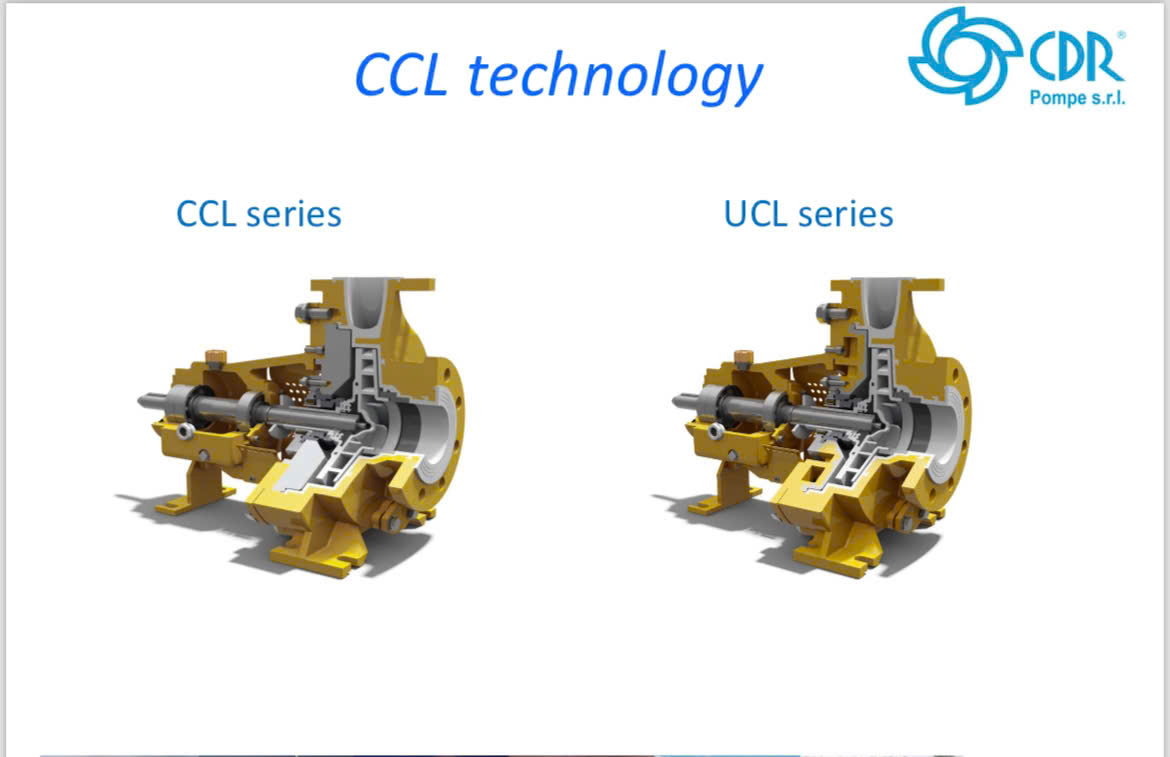 CCL technology

CDR®
Pompe s.r.l.

CCL series

UCL series